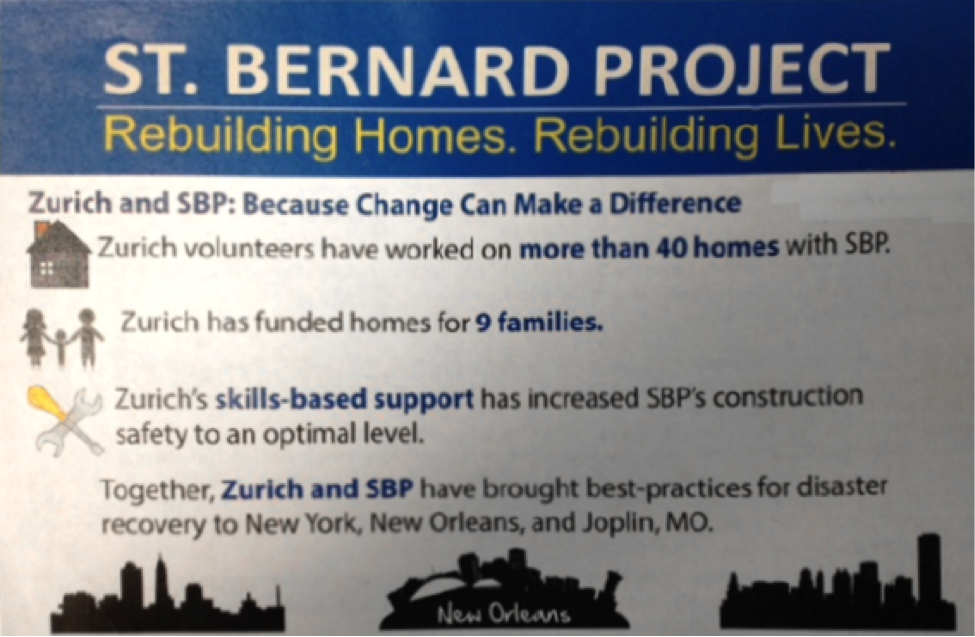 ST. BERNARD PROJECT
Rebuilding Homes. Rebuilding Lives.

Zurich and SBP: Because Change Can Make a Difference

Zurich volunteers have worked on more than 40 homes with SBP.

Zurich has funded homes for 9 families.

Zurich's skills-based support has increased SBP's construction safety to an optimal level.

Together, Zurich and SBP have brought best-practices for disaster recovery to New York, New Orleans, and Joplin, MO.

New Orleans